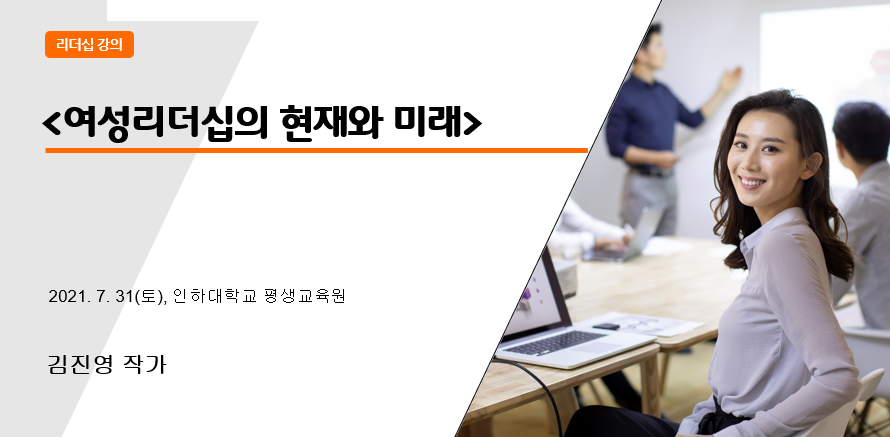 리더십 강의

<여성리더십의 현재와 미래>

2021. 7. 31(토), 인하대학교 평생교육원

김진영 작가